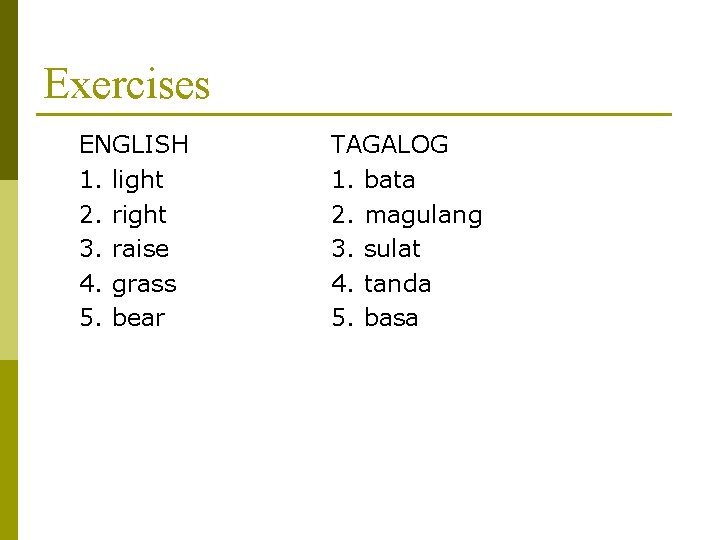 Exercises

ENGLISH
1. light
2. right
3. raise
4. grass
5. bear

TAGALOG
1. bata
2. magulang
3. sulat
4. tanda
5. basa